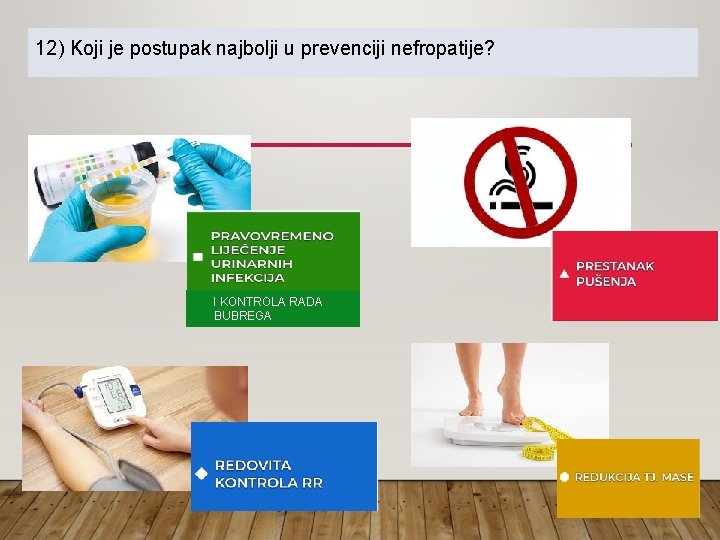 12) Koji je postupak najbolji u prevenciji nefropatije?

PRAVOVREMENO LIJEČENJE URINARNIH INFEKCIJA

I KONTROLA RADA BUBREGA

PRESTANAK PUŠENJA

REDOVITA KONTROLA RR

REDUKCIJA TJ. MASE